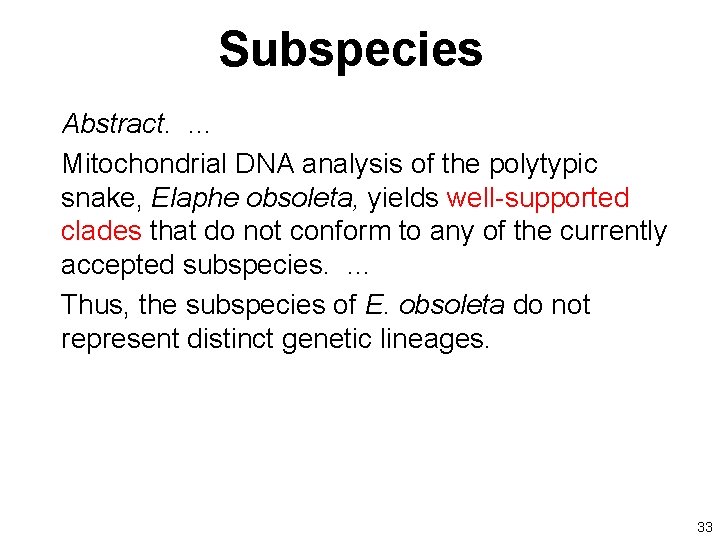 Subspecies

Abstract. …

Mitochondrial DNA analysis of the polytypic snake, Elaphe obsoleta, yields well-supported clades that do not conform to any of the currently accepted subspecies. …

Thus, the subspecies of E. obsoleta do not represent distinct genetic lineages.

33